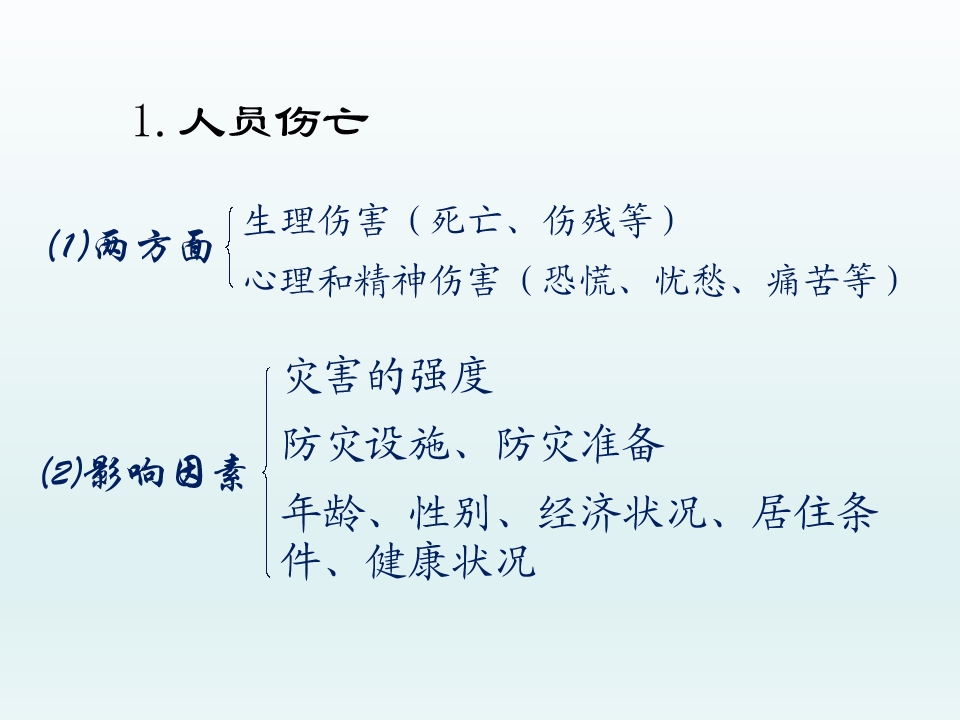 1. 人员伤亡

(1)两方面

生理伤害（死亡、伤残等）

心理和精神伤害（恐慌、忧愁、痛苦等）

(2)影响因素

灾害的强度

防灾设施、防灾准备

年龄、性别、经济状况、居住条件、健康状况